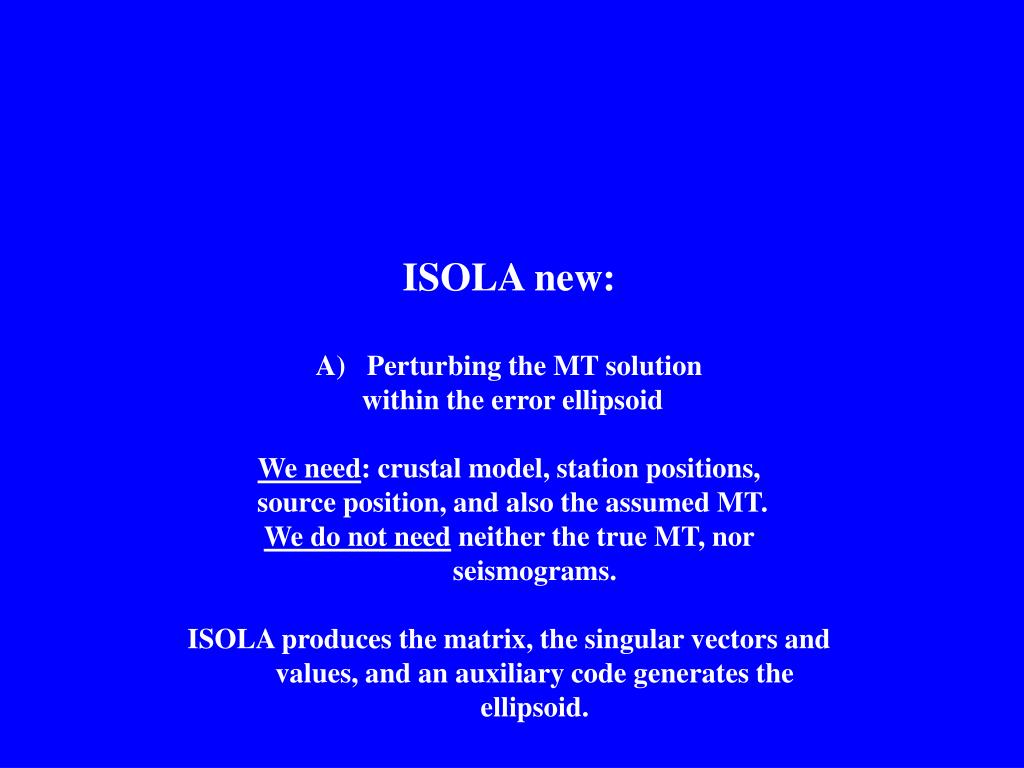 ISOLA new:

A) Perturbing the MT solution within the error ellipsoid

We need: crustal model, station positions, source position, and also the assumed MT. We do not need neither the true MT, nor seismograms.

ISOLA produces the matrix, the singular vectors and values, and an auxiliary code generates the ellipsoid.